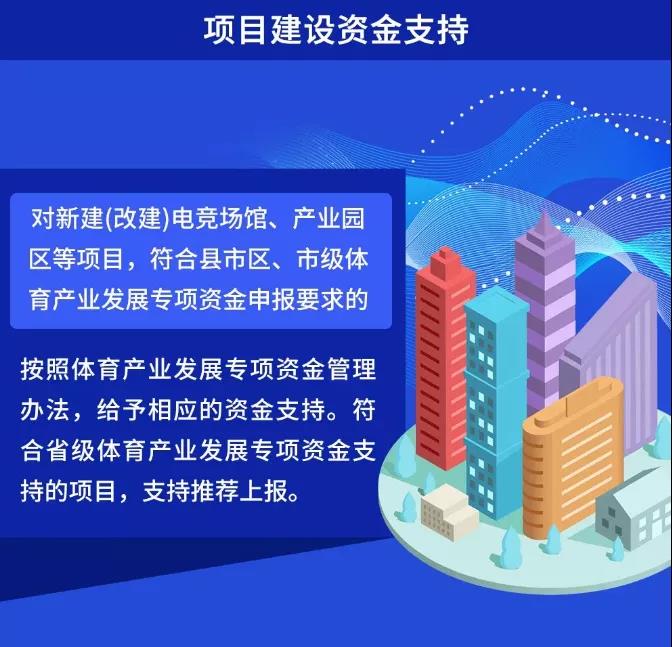 项目建设资金支持

对新建(改建)电竞场馆、产业园区等项目，符合县市区、市级体育产业发展专项资金申报要求的

按照体育产业发展专项资金管理办法，给予相应的资金支持。符合省级体育产业发展专项资金支持的项目，支持推荐上报。